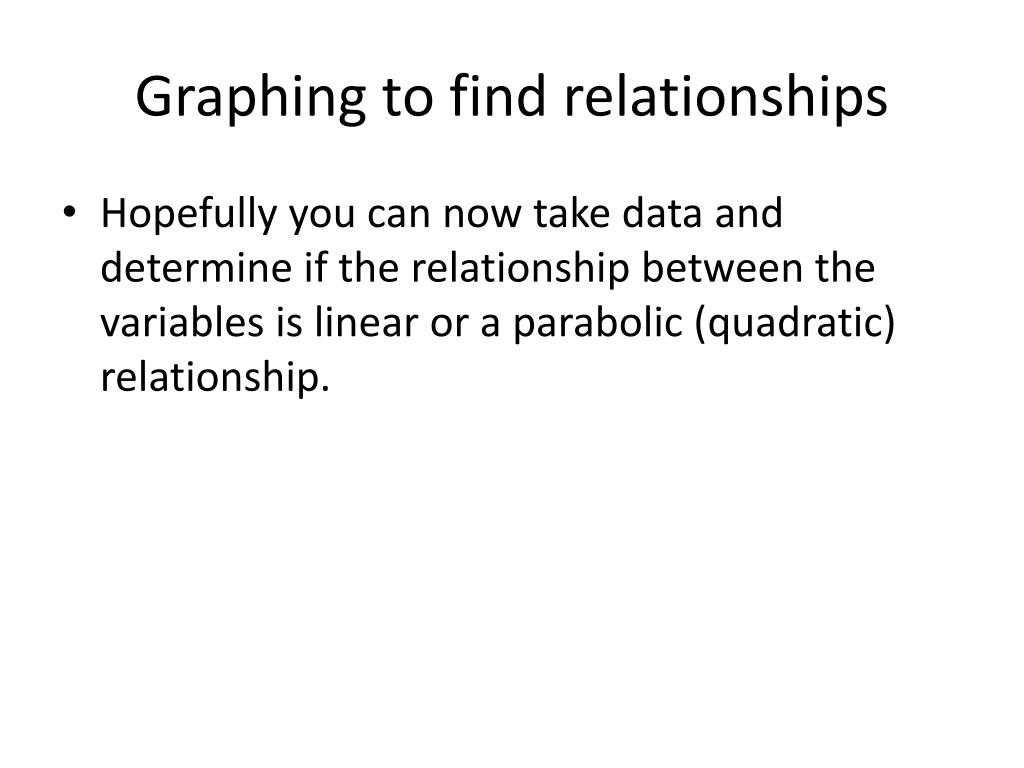 Graphing to find relationships

• Hopefully you can now take data and determine if the relationship between the variables is linear or a parabolic (quadratic) relationship.